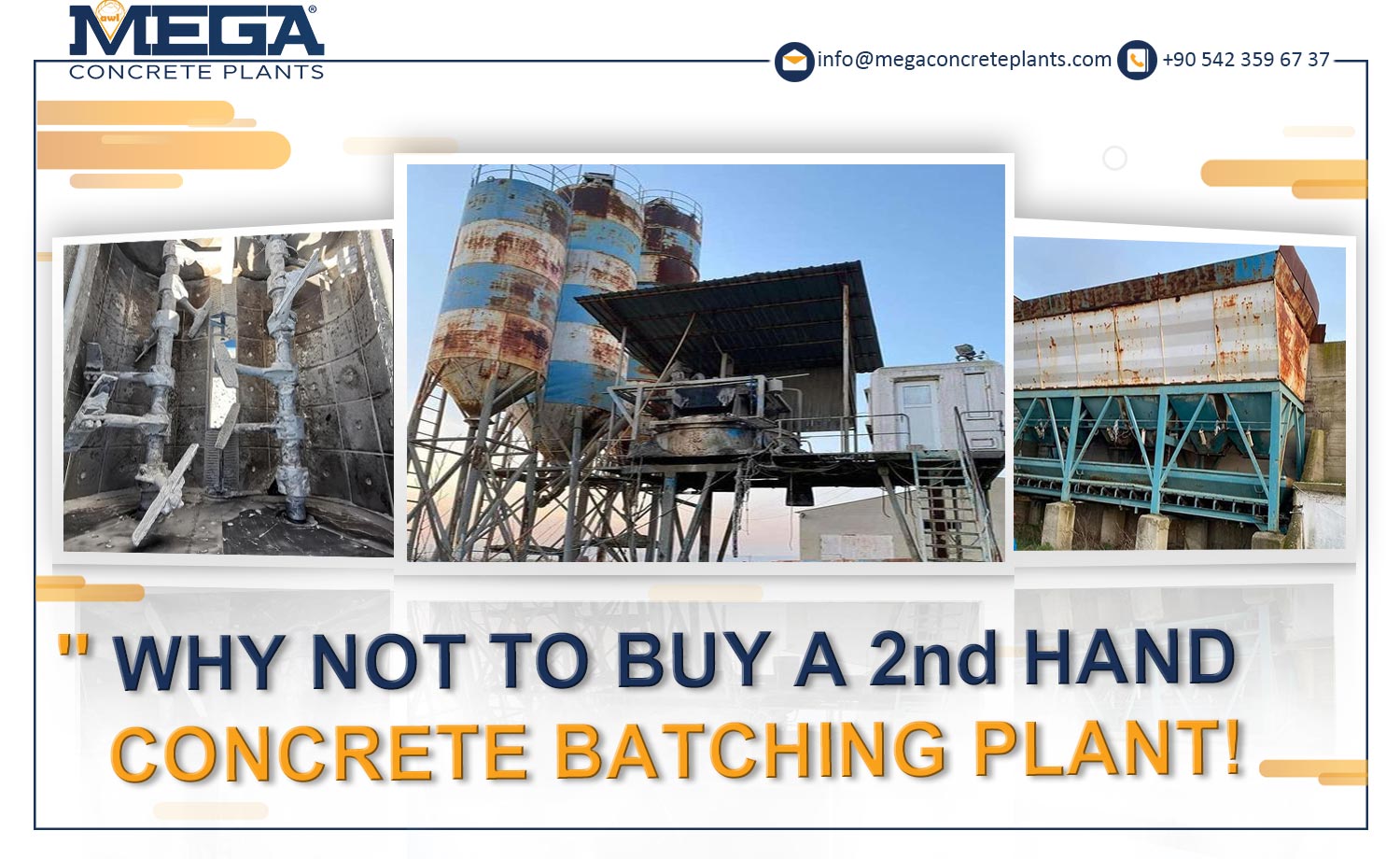 awi MEGA®
CONCRETE PLANTS

info@megaconcreteplants.com +90 542 359 67 37

" WHY NOT TO BUY A 2nd HAND CONCRETE BATCHING PLANT!